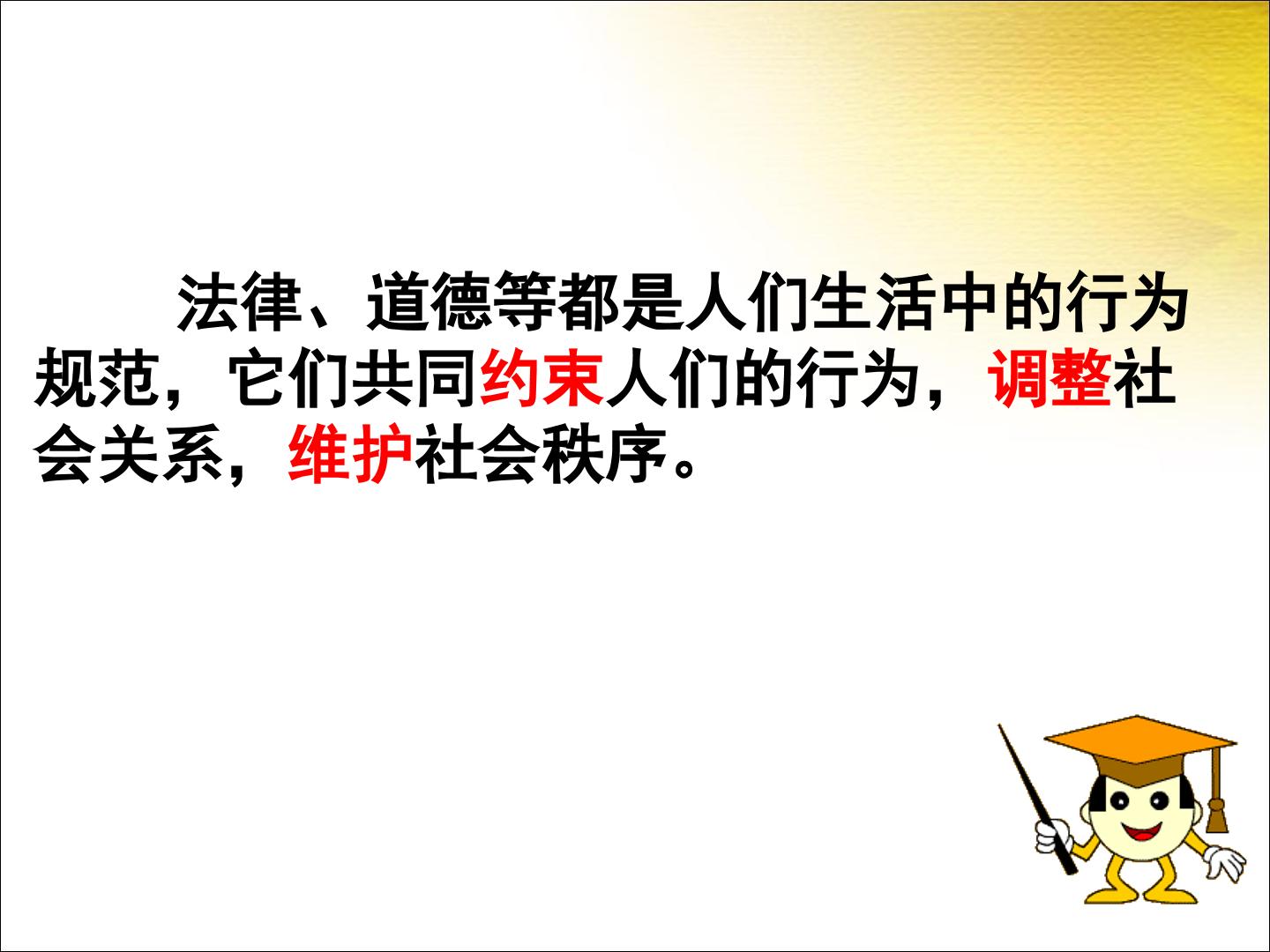 法律、道德等都是人们生活中的行为规范，它们共同约束人们的行为，调整社会关系，维护社会秩序。